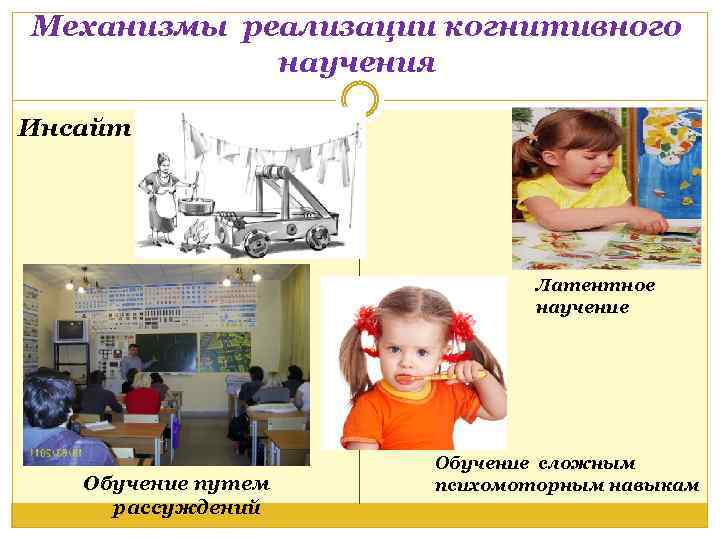 Механизмы реализации когнитивного научения

Инсайт

Латентное научение

Обучение путем рассуждений

Обучение сложным психомоторным навыкам